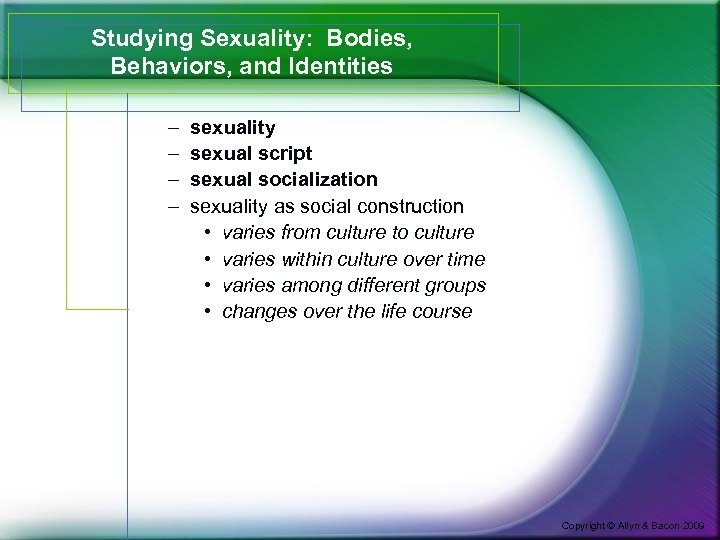 Studying Sexuality: Bodies, Behaviors, and Identities

– sexuality
– sexual script
– sexual socialization
– sexuality as social construction
• varies from culture to culture
• varies within culture over time
• varies among different groups
• changes over the life course

Copyright © Allyn & Bacon 2009